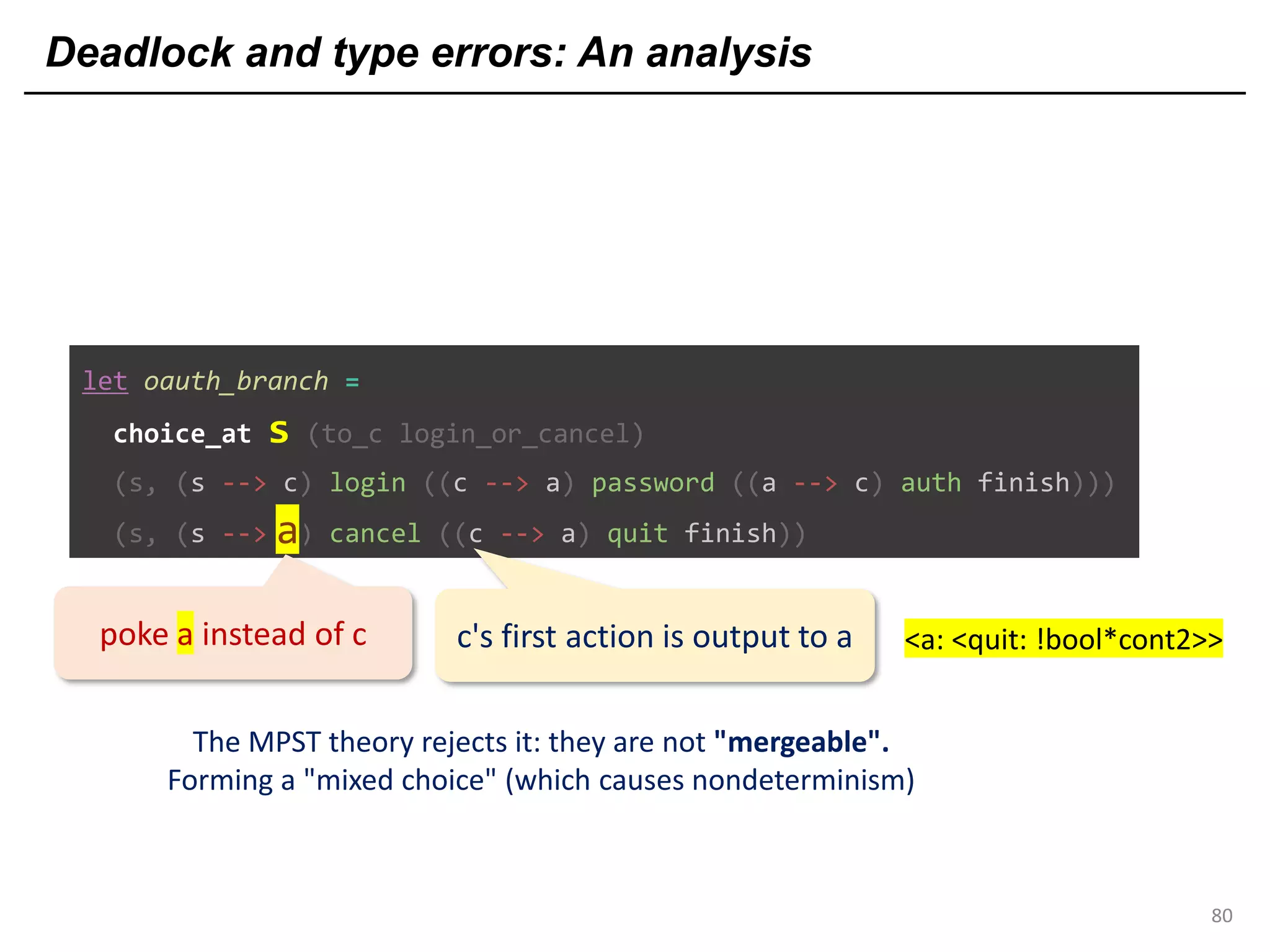 Deadlock and type errors: An analysis

let oauth_branch =
  choice_at s (to_c login_or_cancel)
  (s, (s --> c) login ((c --> a) password ((a --> c) auth finish)))
  (s, (s --> a) cancel ((c --> a) quit finish))

poke a instead of c

c's first action is output to a

<a: <quit: !bool*cont2>>

The MPST theory rejects it: they are not "mergeable".
Forming a "mixed choice" (which causes nondeterminism)

80